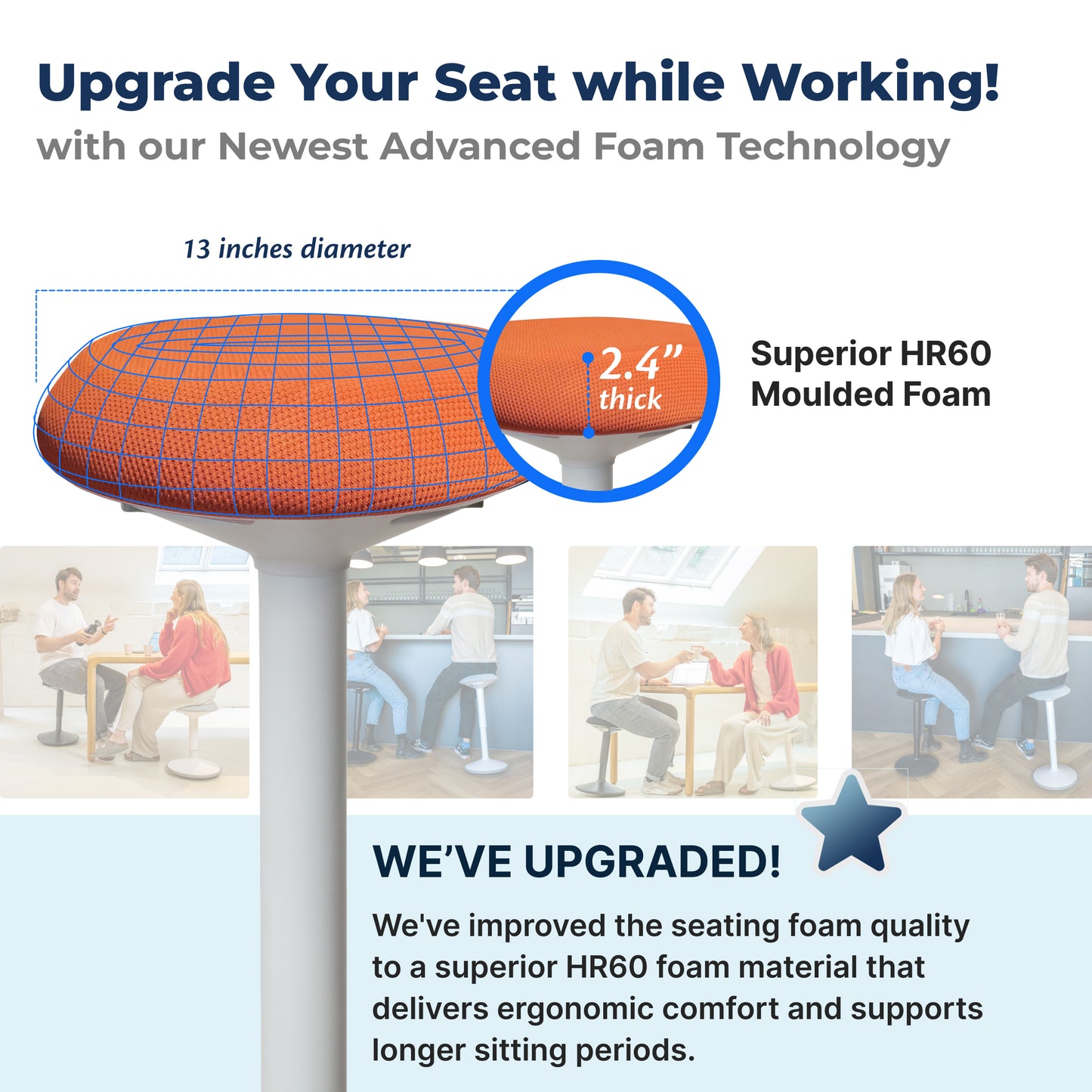 Upgrade Your Seat while Working!
with our Newest Advanced Foam Technology

13 inches diameter

2.4” thick

Superior HR60 Moulded Foam

WE’VE UPGRADED!

We've improved the seating foam quality to a superior HR60 foam material that delivers ergonomic comfort and supports longer sitting periods.